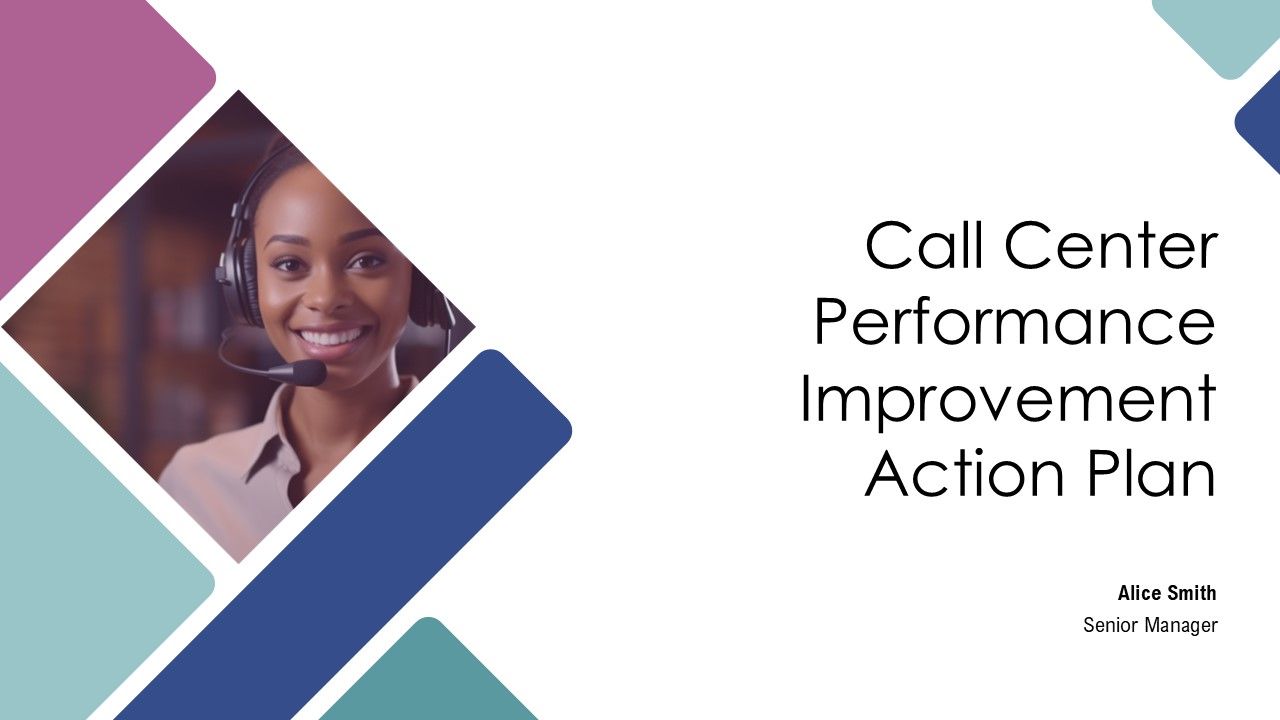 Call Center Performance Improvement Action Plan

Alice Smith
Senior Manager